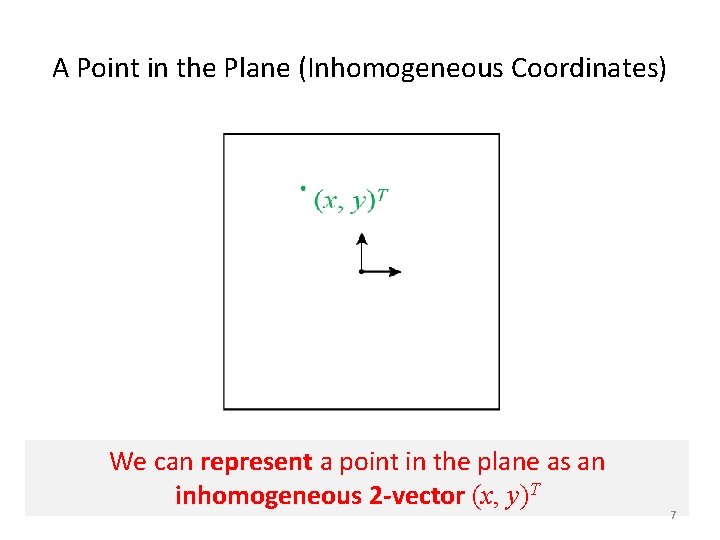 A Point in the Plane (Inhomogeneous Coordinates)

$(x, y)^T$

We can represent a point in the plane as an inhomogeneous 2-vector $(x, y)^T$

7